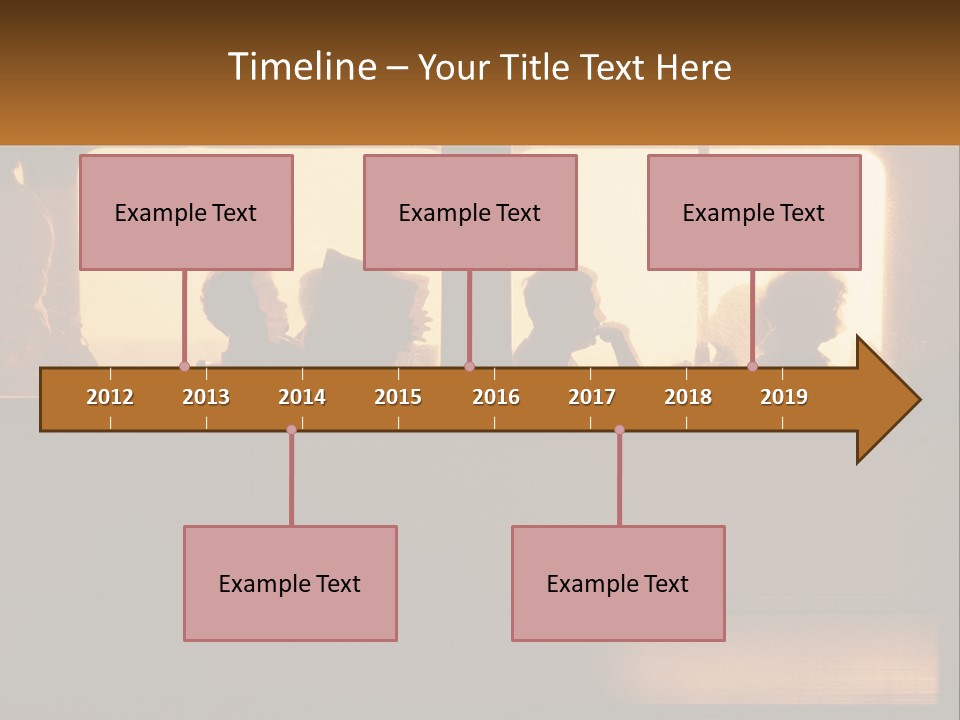 Timeline – Your Title Text Here

Example Text

Example Text

Example Text

2012 2013 2014 2015 2016 2017 2018 2019

Example Text

Example Text